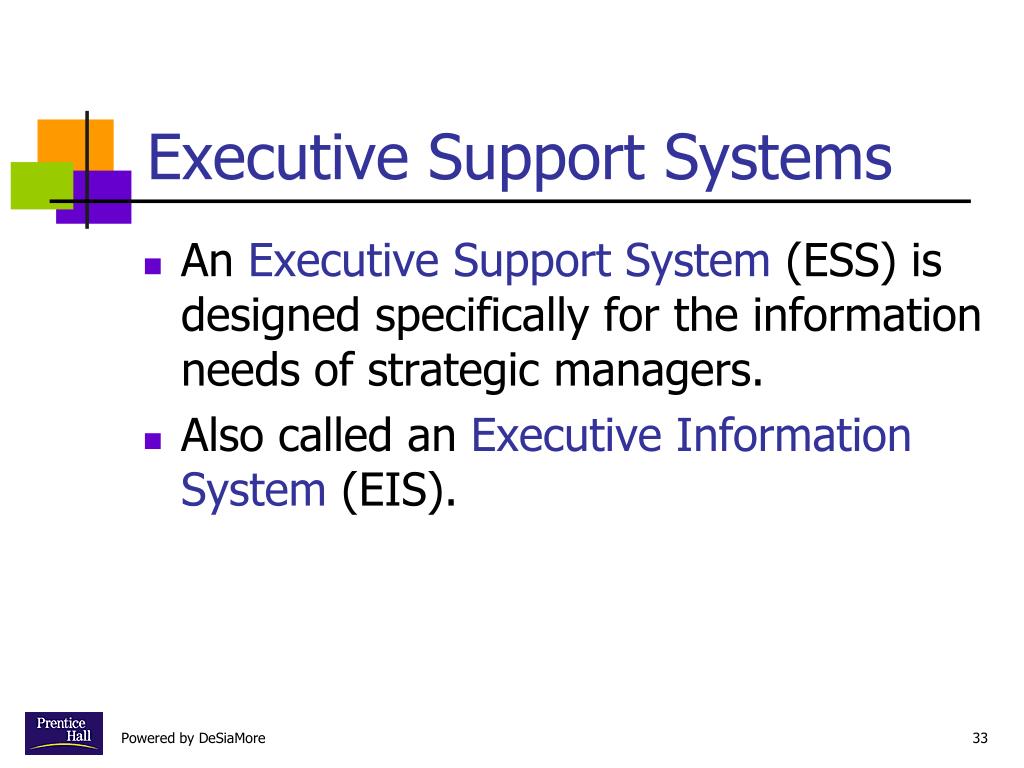 Executive Support Systems

- An Executive Support System (ESS) is designed specifically for the information needs of strategic managers.
- Also called an Executive Information System (EIS).

Prentice Hall

Powered by DeSiaMore

33